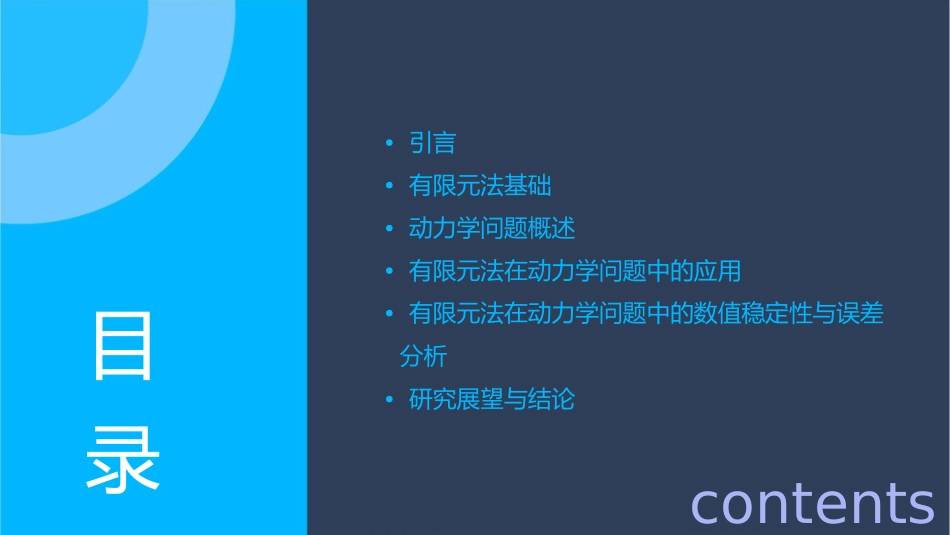 目录

• 引言
• 有限元法基础
• 动力学问题概述
• 有限元法在动力学问题中的应用
• 有限元法在动力学问题中的数值稳定性与误差分析
• 研究展望与结论

contents